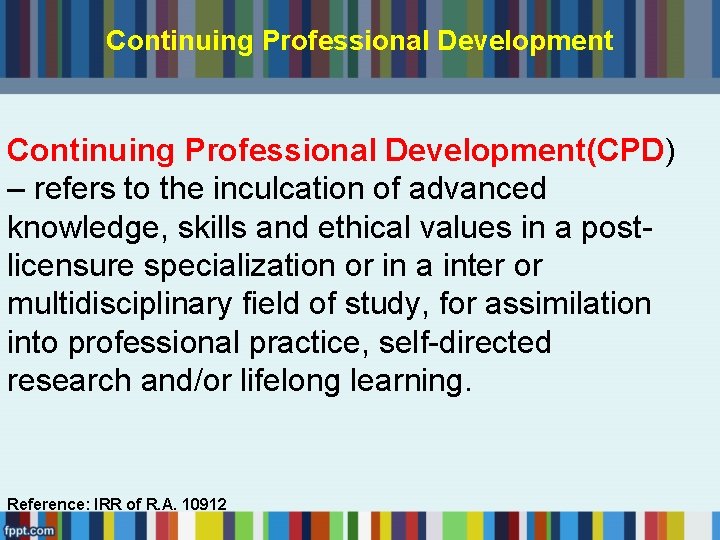 Continuing Professional Development

Continuing Professional Development(CPD) – refers to the inculcation of advanced knowledge, skills and ethical values in a post-licensure specialization or in a inter or multidisciplinary field of study, for assimilation into professional practice, self-directed research and/or lifelong learning.

Reference: IRR of R.A. 10912

fppt.com